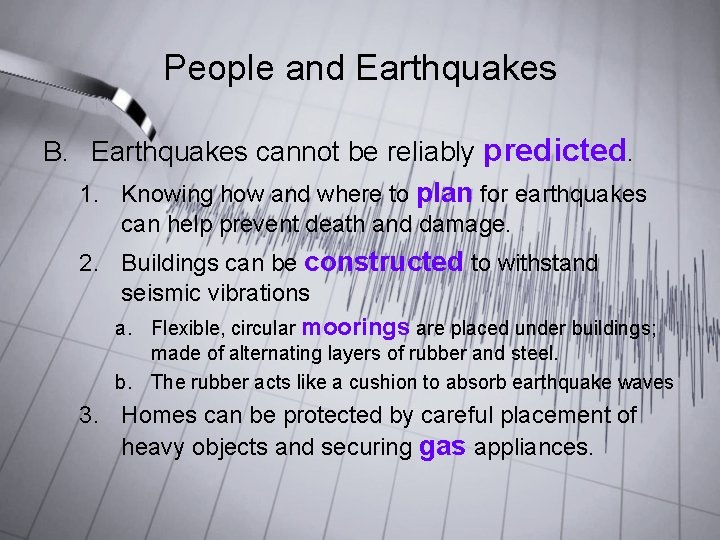 People and Earthquakes

B. Earthquakes cannot be reliably predicted.

1. Knowing how and where to plan for earthquakes can help prevent death and damage.

2. Buildings can be constructed to withstand seismic vibrations

a. Flexible, circular moorings are placed under buildings; made of alternating layers of rubber and steel.

b. The rubber acts like a cushion to absorb earthquake waves

3. Homes can be protected by careful placement of heavy objects and securing gas appliances.